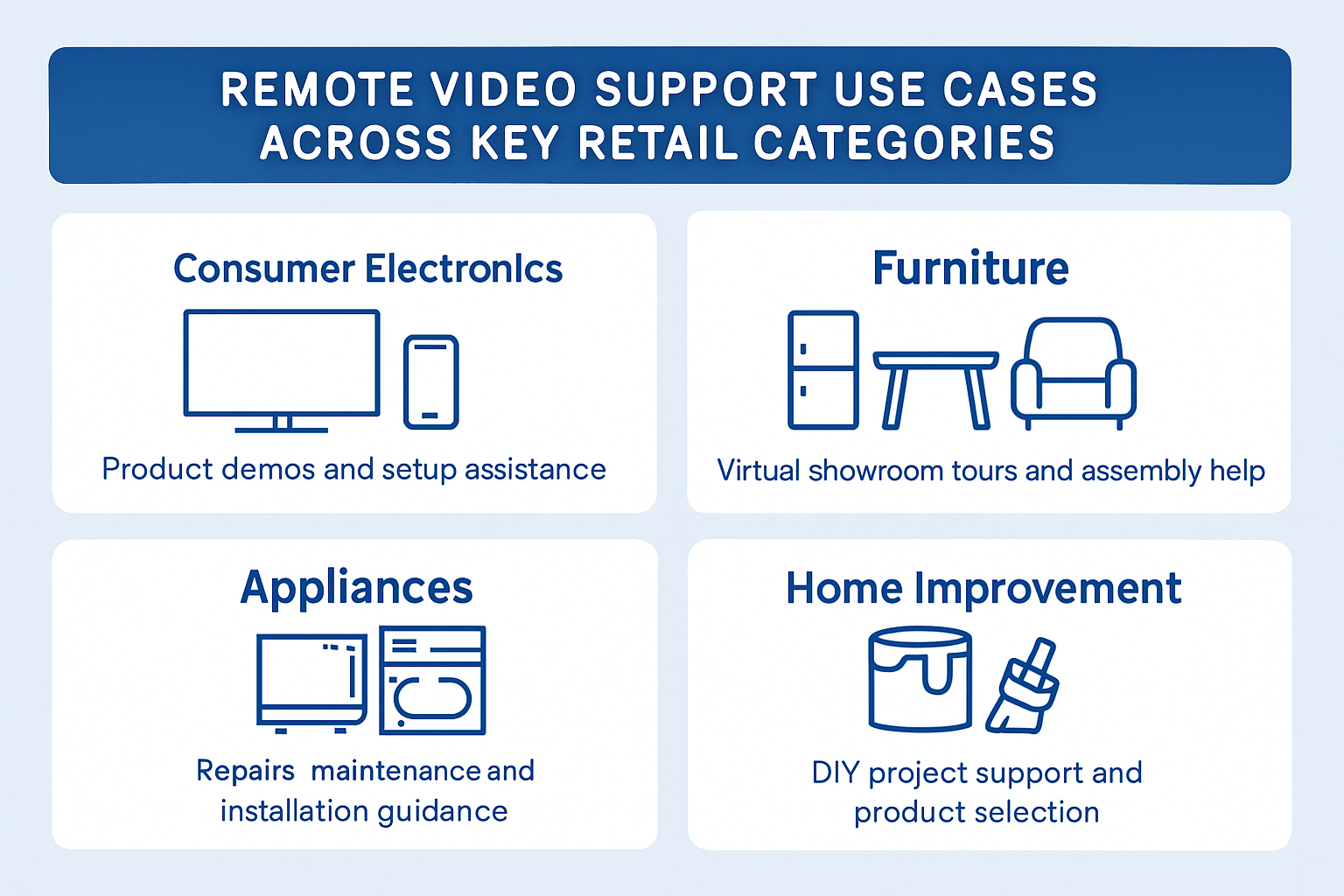 REMOTE VIDEO SUPPORT USE CASES ACROSS KEY RETAIL CATEGORIES

Consumer Electronlcs

Product demos and setup assistance

Furniture

Virtual showroom tours and assembly help

Appliances

Repairs maintenance and installation guidance

Home Improvement

DIY project support and product selection